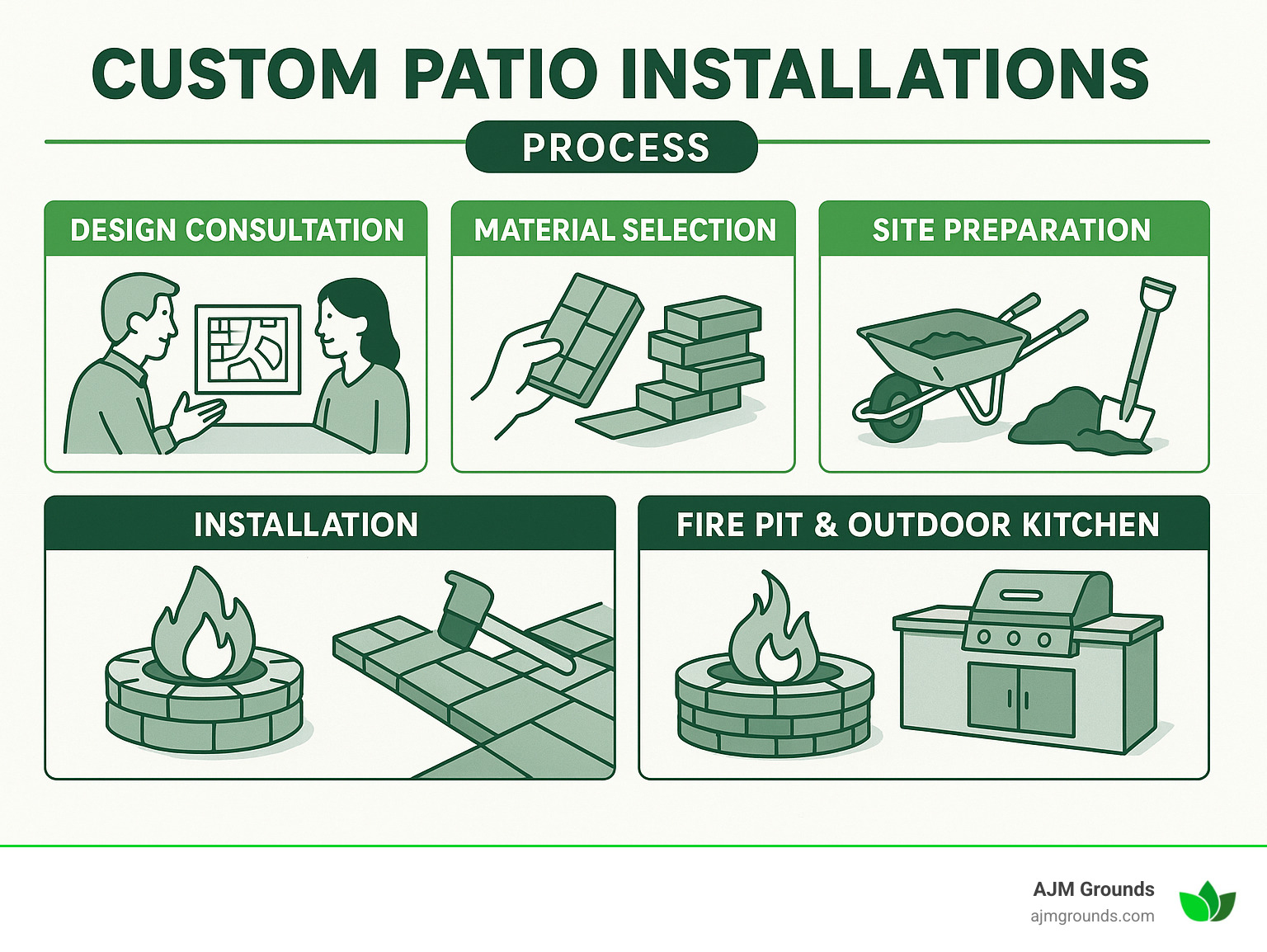 CUSTOM PATIO INSTALLATIONS

PROCESS

DESIGN CONSULTATION

MATERIAL SELECTION

SITE PREPARATION

INSTALLATION

FIRE PIT & OUTDOOR KITCHEN

AJM Grounds
ajmgrounds.com